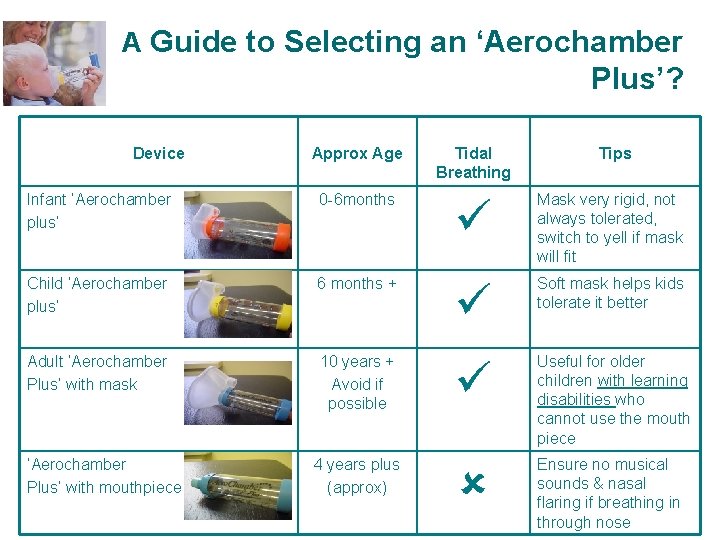 A Guide to Selecting an 'Aerochamber Plus'?

| Device | Approx Age | Tidal Breathing | Tips |
|---|---|---|---|
| Infant 'Aerochamber plus' | 0-6months | ✓ | Mask very rigid, not always tolerated, switch to yell if mask will fit |
| Child 'Aerochamber plus' | 6 months + | ✓ | Soft mask helps kids tolerate it better |
| Adult 'Aerochamber Plus' with mask | 10 years + Avoid if possible | ✓ | Useful for older children with learning disabilities who cannot use the mouth piece |
| 'Aerochamber Plus' with mouthpiece | 4 years plus (approx) | ✗ | Ensure no musical sounds & nasal flaring if breathing in through nose |